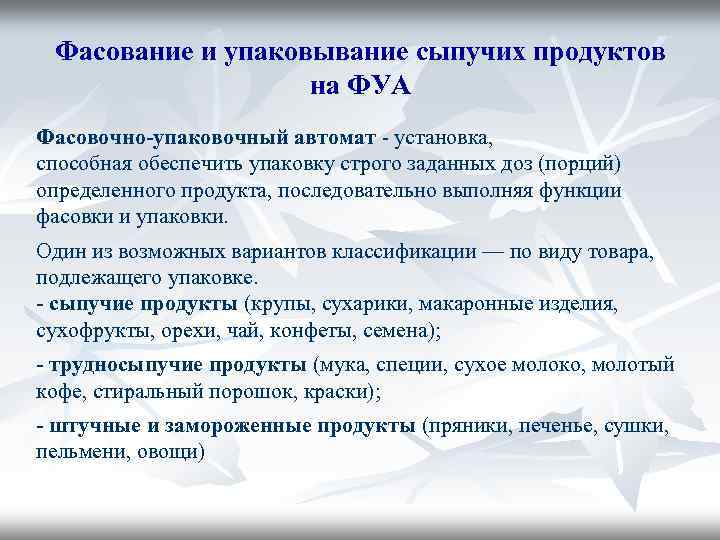 Фасование и упаковывание сыпучих продуктов на ФУА

Фасовочно-упаковочный автомат - установка, способная обеспечить упаковку строго заданных доз (порций) определенного продукта, последовательно выполняя функции фасовки и упаковки.

Один из возможных вариантов классификации — по виду товара, подлежащего упаковке.
- сыпучие продукты (крупы, сухарики, макаронные изделия, сухофрукты, орехи, чай, конфеты, семена);

- трудносыпучие продукты (мука, специи, сухое молоко, молотый кофе, стиральный порошок, краски);

- штучные и замороженные продукты (пряники, печенье, сушки, пельмени, овощи)